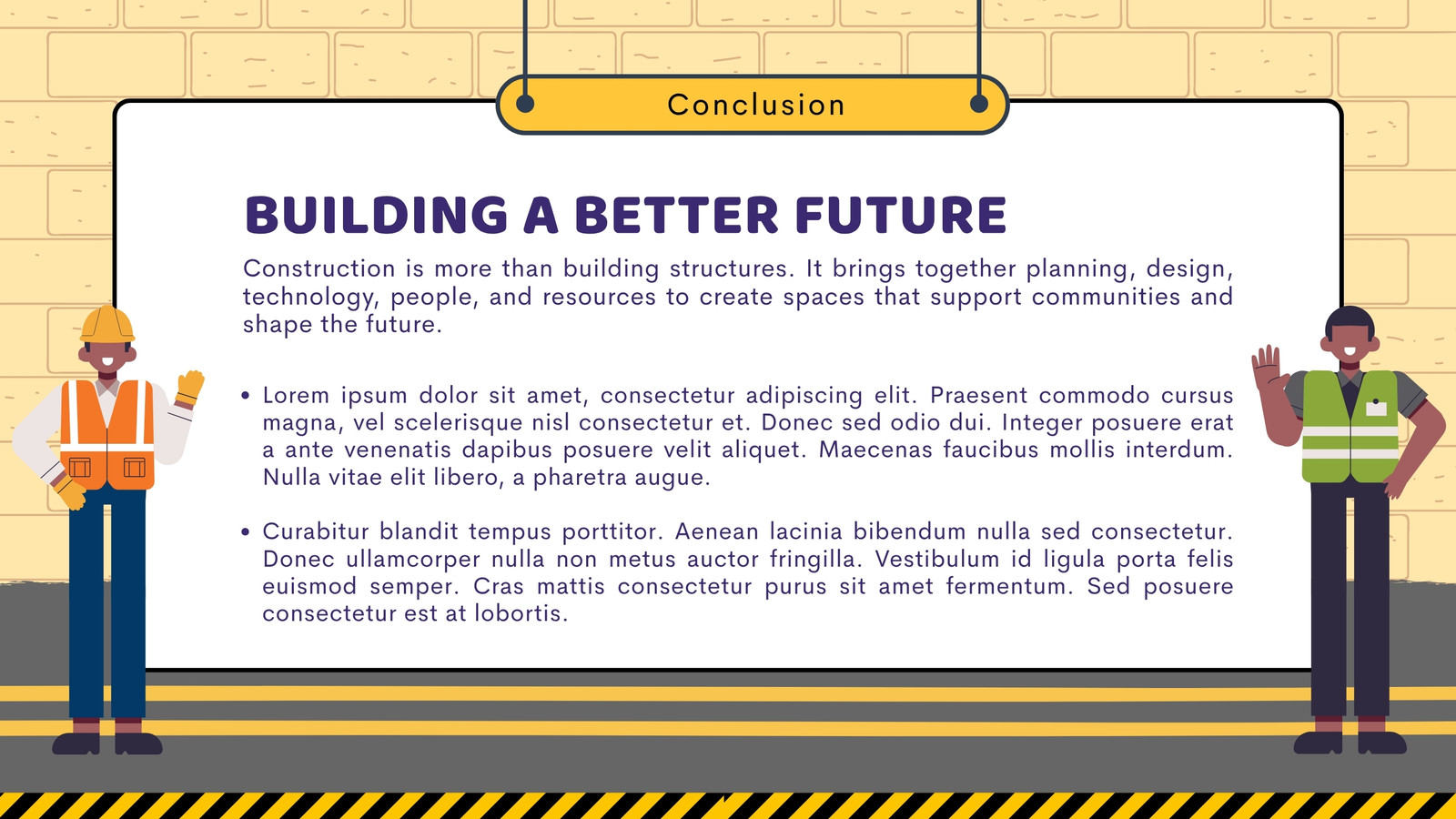 Conclusion

BUILDING A BETTER FUTURE

Construction is more than building structures. It brings together planning, design, technology, people, and resources to create spaces that support communities and shape the future.

• Lorem ipsum dolor sit amet, consectetur adipiscing elit. Praesent commodo cursus magna, vel scelerisque nisl consectetur et. Donec sed odio dui. Integer posuere erat a ante venenatis dapibus posuere velit aliquet. Maecenas faucibus mollis interdum. Nulla vitae elit libero, a pharetra augue.

• Curabitur blandit tempus porttitor. Aenean lacinia bibendum nulla sed consectetur. Donec ullamcorper nulla non metus auctor fringilla. Vestibulum id ligula porta felis euismod semper. Cras mattis consectetur purus sit amet fermentum. Sed posuere consectetur est at lobortis.